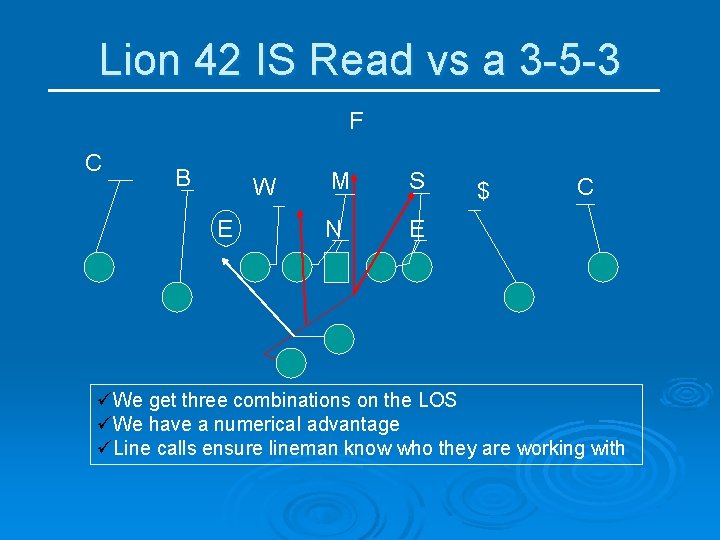 Lion 42 IS Read vs a 3-5-3

F

C

B

W

M

S

$

C

E

N

E

✓We get three combinations on the LOS
✓We have a numerical advantage
✓Line calls ensure lineman know who they are working with